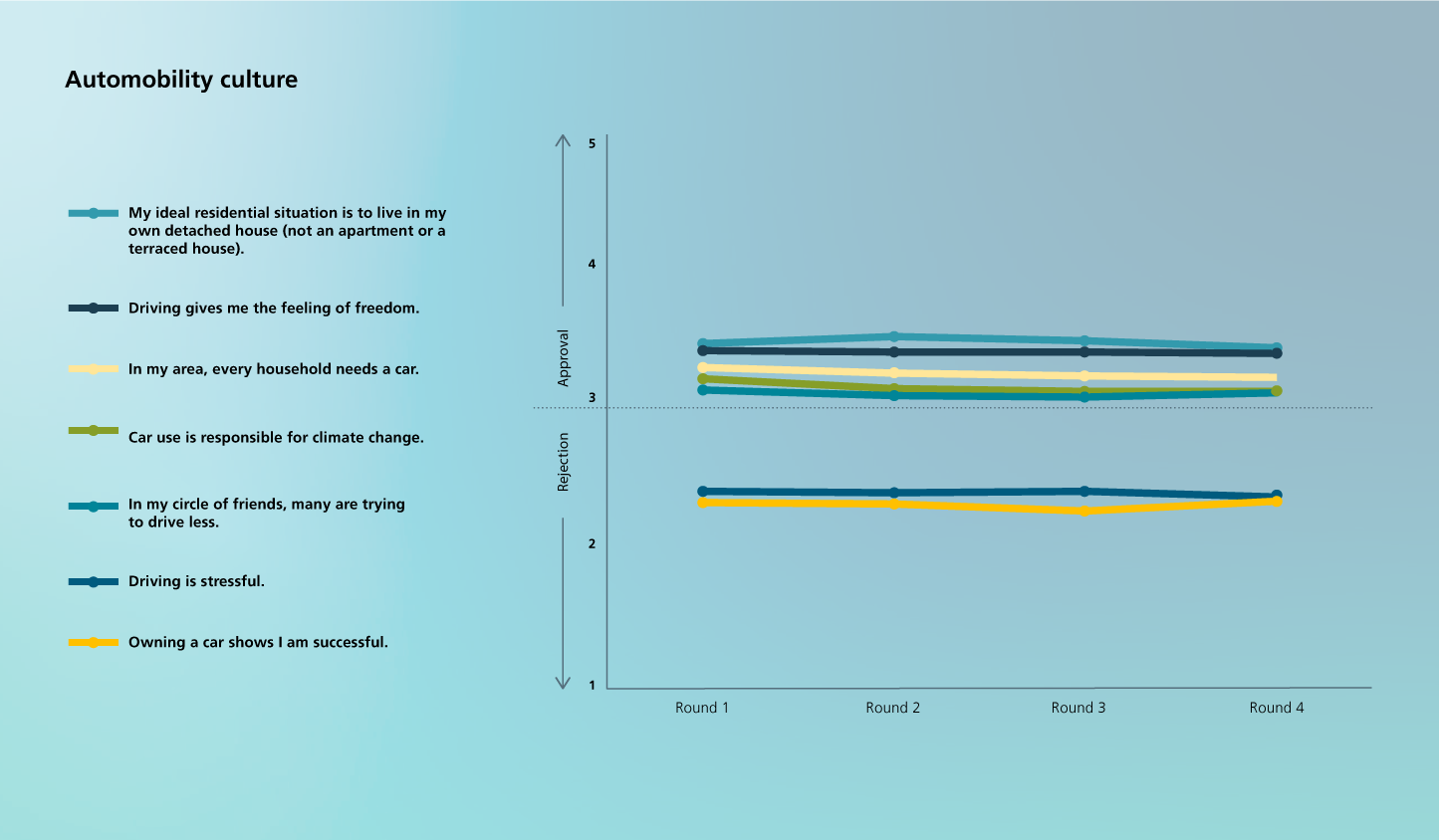 Automobility culture

My ideal residential situation is to live in my own detached house (not an apartment or a terraced house).

Driving gives me the feeling of freedom.

In my area, every household needs a car.

Car use is responsible for climate change.

In my circle of friends, many are trying to drive less.

Driving is stressful.

Owning a car shows I am successful.

5
4
Approval
3
Rejection
2
1

Round 1
Round 2
Round 3
Round 4